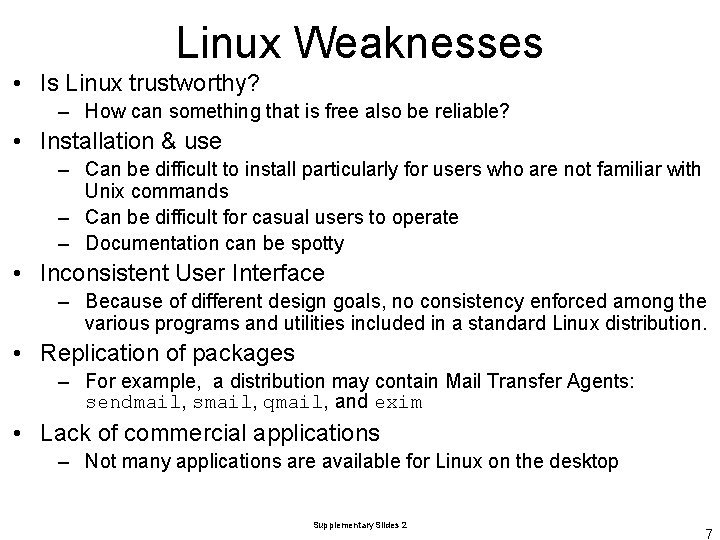 Linux Weaknesses

• Is Linux trustworthy?
– How can something that is free also be reliable?

• Installation & use
– Can be difficult to install particularly for users who are not familiar with Unix commands
– Can be difficult for casual users to operate
– Documentation can be spotty

• Inconsistent User Interface
– Because of different design goals, no consistency enforced among the various programs and utilities included in a standard Linux distribution.

• Replication of packages
– For example, a distribution may contain Mail Transfer Agents: sendmail, smail, qmail, and exim

• Lack of commercial applications
– Not many applications are available for Linux on the desktop

Supplementary Slides 2

7